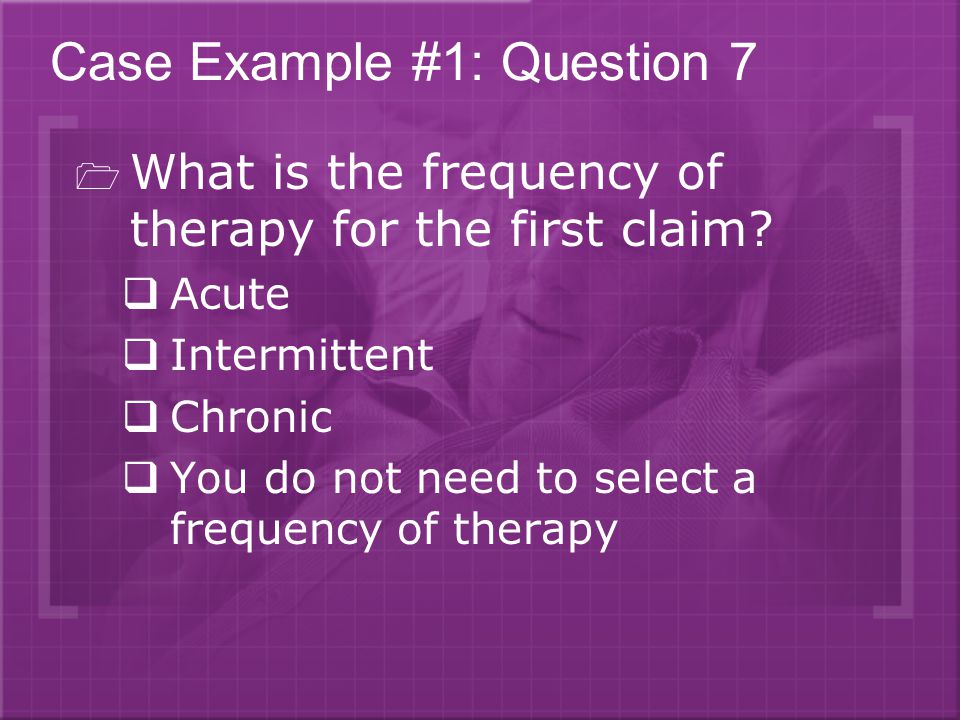 Case Example #1: Question 7

What is the frequency of therapy for the first claim?

❑ Acute
❑ Intermittent
❑ Chronic
❑ You do not need to select a frequency of therapy